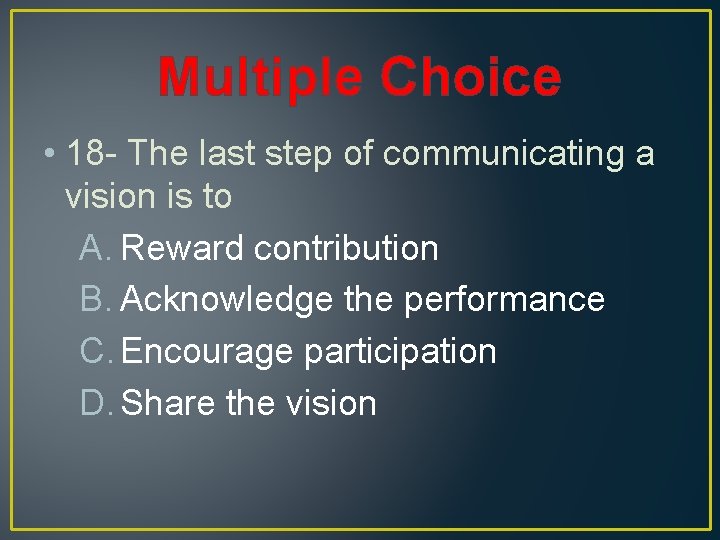 Multiple Choice

• 18- The last step of communicating a vision is to

A. Reward contribution

B. Acknowledge the performance

C. Encourage participation

D. Share the vision